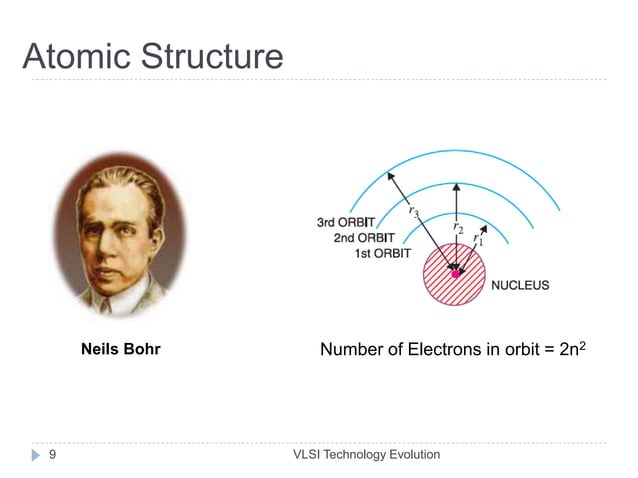 Atomic Structure

3rd ORBIT
2nd ORBIT
1st ORBIT
$r_3$
$r_2$
$r_1$
NUCLEUS

Neils Bohr

Number of Electrons in orbit = $2n^2$

9

VLSI Technology Evolution